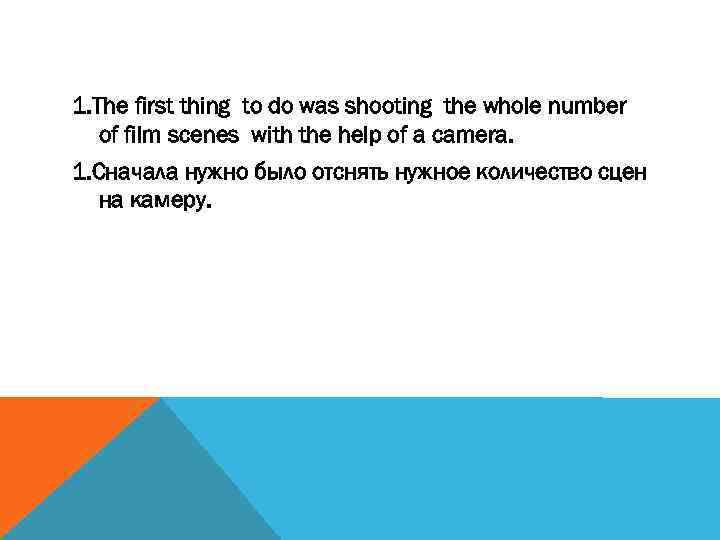 1.The first thing to do was shooting the whole number of film scenes with the help of a camera.

1.Сначала нужно было отснять нужное количество сцен на камеру.